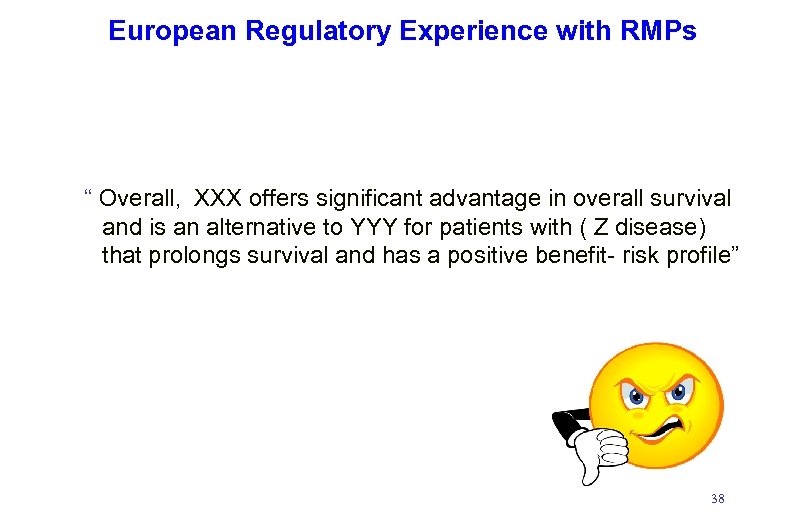 European Regulatory Experience with RMPs

“ Overall, XXX offers significant advantage in overall survival and is an alternative to YYY for patients with ( Z disease) that prolongs survival and has a positive benefit- risk profile”

38